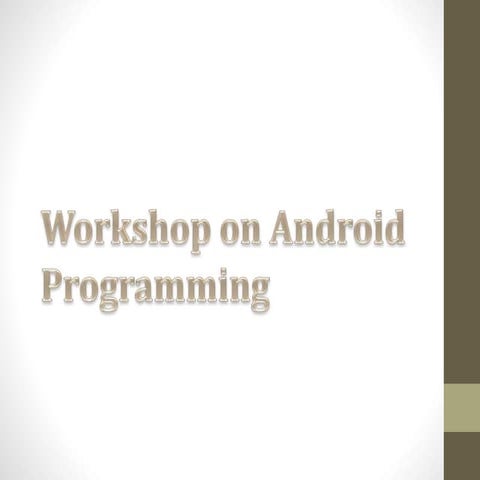 Workshop on Android Programming